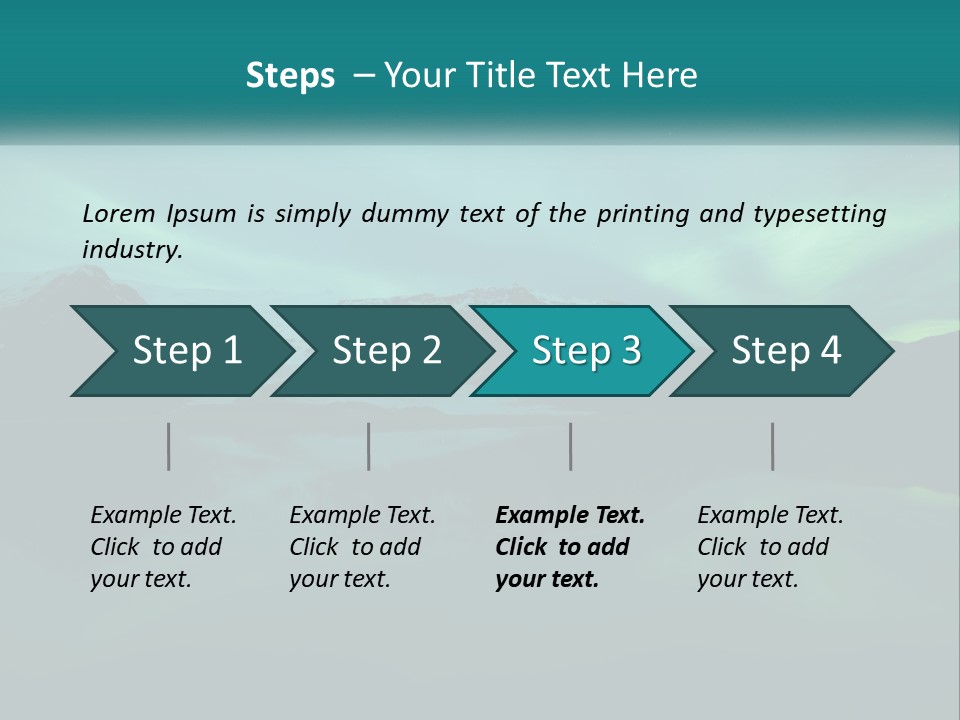 Steps – Your Title Text Here

Lorem Ipsum is simply dummy text of the printing and typesetting industry.

Step 1

Step 2

Step 3

Step 4

Example Text. Click to add your text.

Example Text. Click to add your text.

Example Text. Click to add your text.

Example Text. Click to add your text.